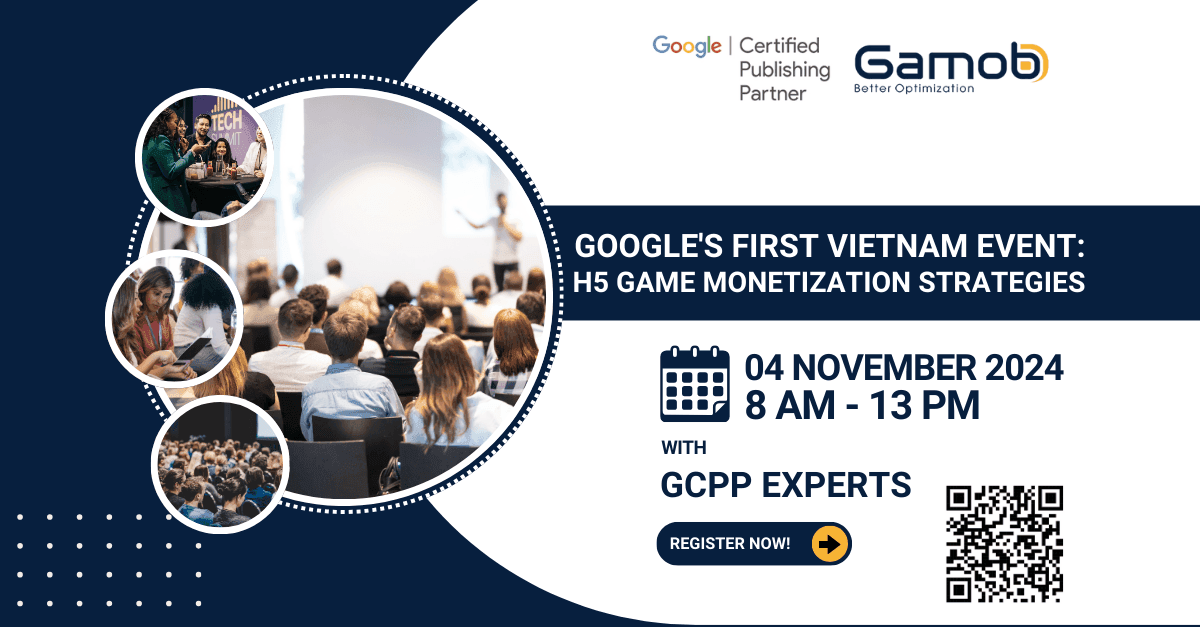 Google | Certified Publishing Partner

Gamob
Better Optimization

TECH

GOOGLE'S FIRST VIETNAM EVENT:
H5 GAME MONETIZATION STRATEGIES

04 NOVEMBER 2024
8 AM - 13 PM

WITH
GCPP EXPERTS

REGISTER NOW!